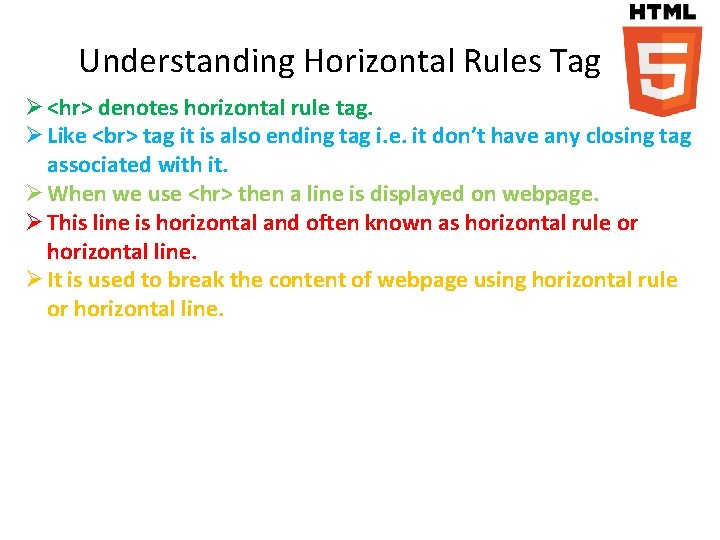 HTML
5

Understanding Horizontal Rules Tag

➢ <hr> denotes horizontal rule tag.
➢ Like <br> tag it is also ending tag i.e. it don't have any closing tag associated with it.
➢ When we use <hr> then a line is displayed on webpage.
➢ This line is horizontal and often known as horizontal rule or horizontal line.
➢ It is used to break the content of webpage using horizontal rule or horizontal line.